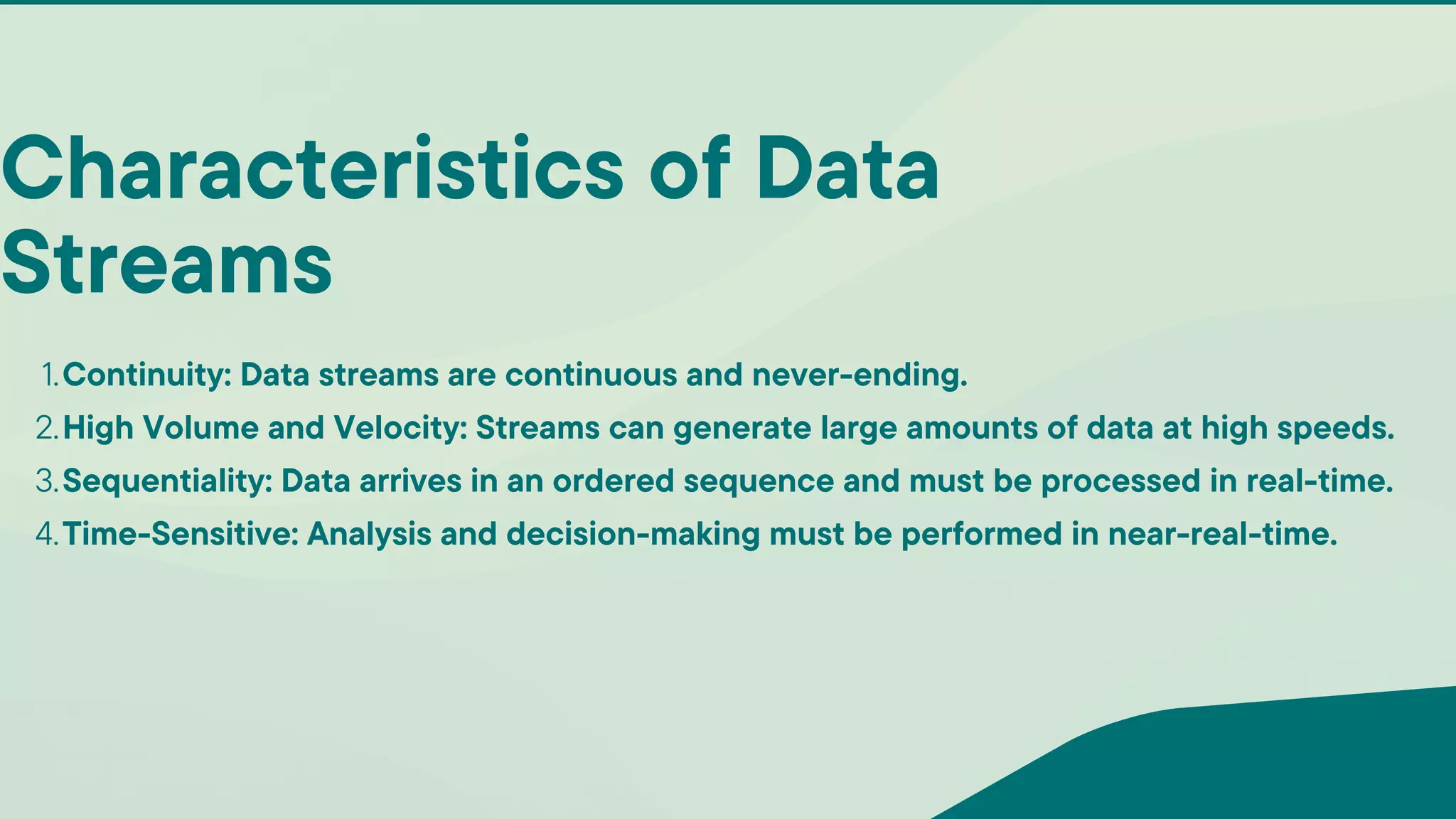 Characteristics of Data Streams

1. Continuity: Data streams are continuous and never-ending.
2. High Volume and Velocity: Streams can generate large amounts of data at high speeds.
3. Sequentiality: Data arrives in an ordered sequence and must be processed in real-time.
4. Time-Sensitive: Analysis and decision-making must be performed in near-real-time.